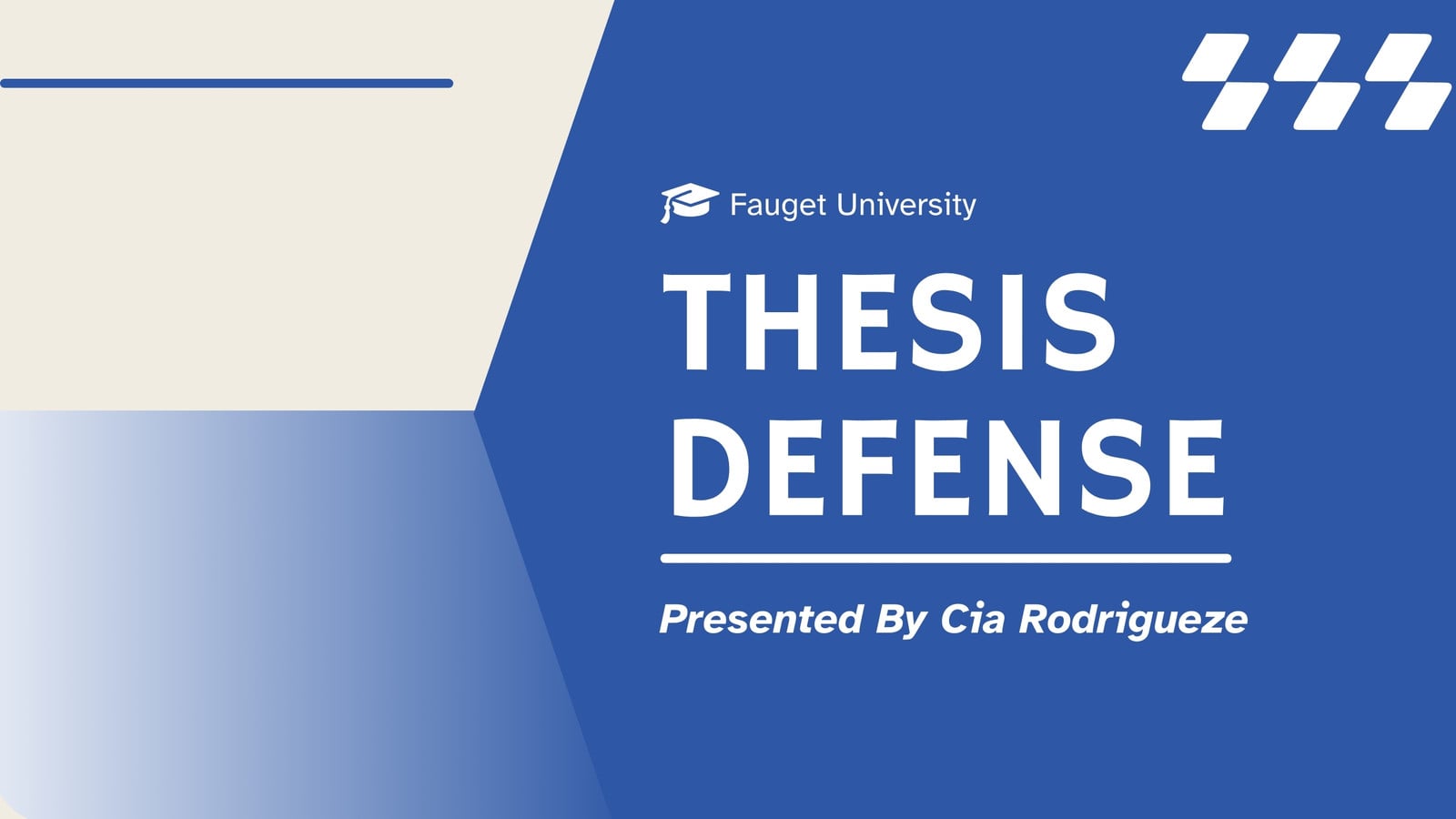 Fauget University

THESIS DEFENSE

Presented By Cia Rodrigueze